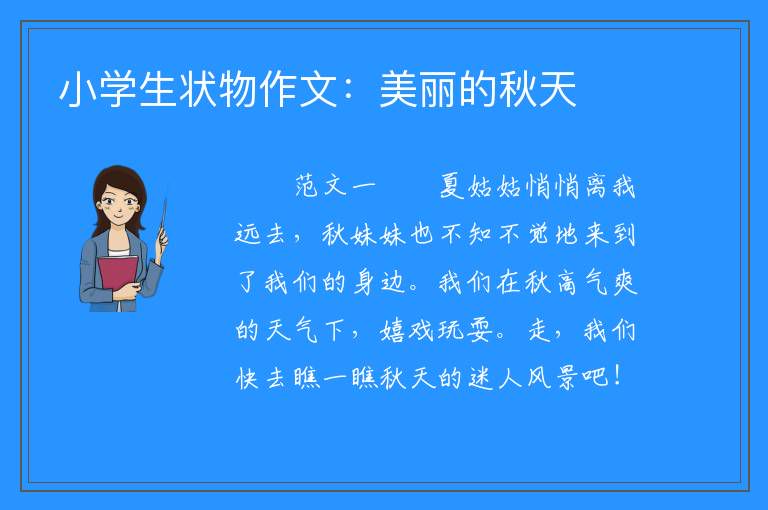 小学生状物作文：美丽的秋天

范文一　　夏姑姑悄悄离我远去，秋妹妹也不知不觉地来到了我们的身边。我们在秋高气爽的天气下，嬉戏玩耍。走，我们快去瞧一瞧秋天的迷人风景吧！